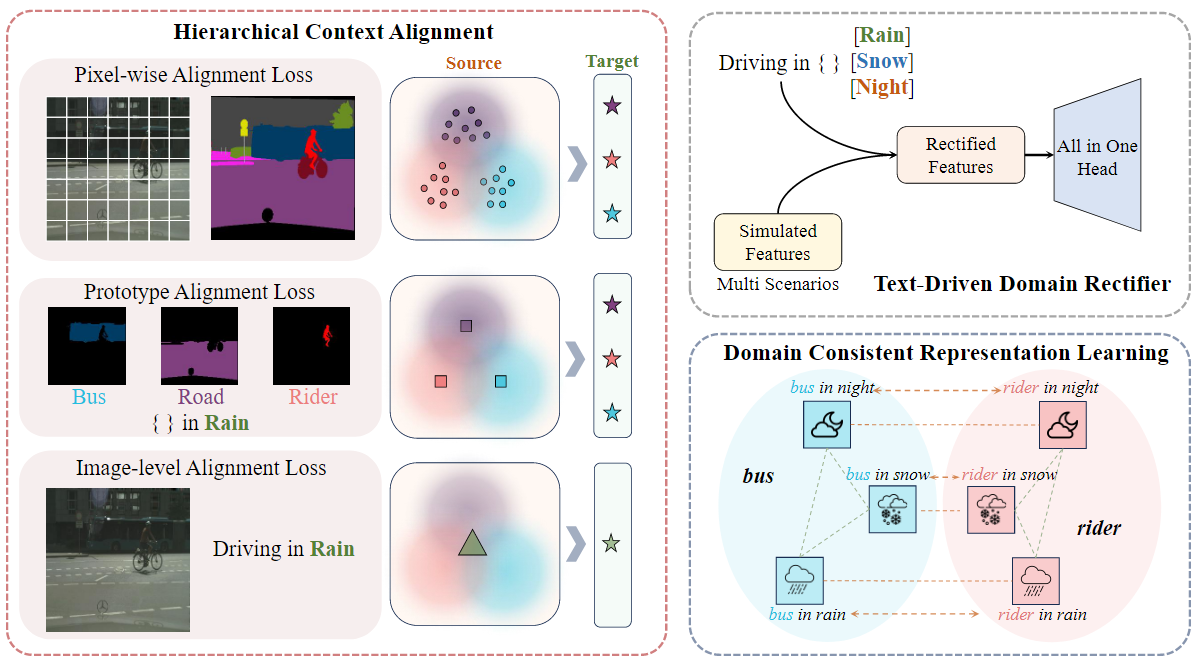 Hierarchical Context Alignment

Pixel-wise Alignment Loss

Source

Target

Prototype Alignment Loss

Bus

Road

Rider

{ } in Rain

Image-level Alignment Loss

Driving in Rain

Driving in { }

[Rain]
[Snow]
[Night]

Rectified Features

All in One Head

Simulated Features

Multi Scenarios

Text-Driven Domain Rectifier

Domain Consistent Representation Learning

bus in night

rider in night

bus

bus in snow

rider in snow

rider

bus in rain

rider in rain